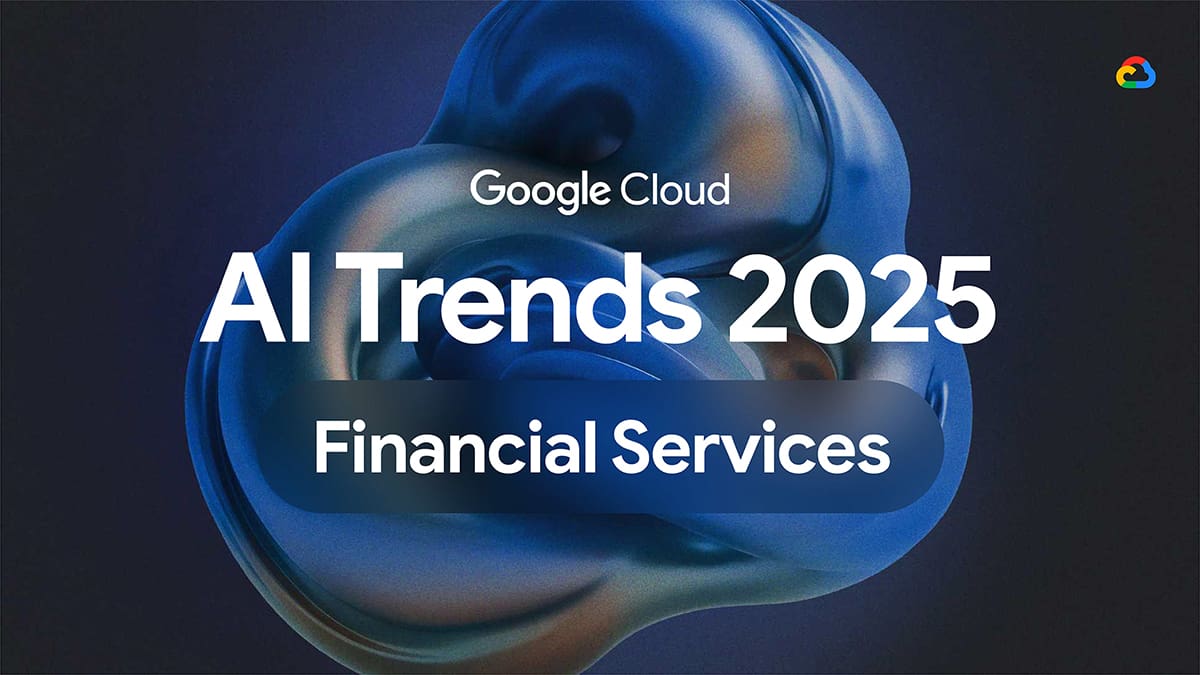 Google Cloud

AI Trends 2025

Financial Services